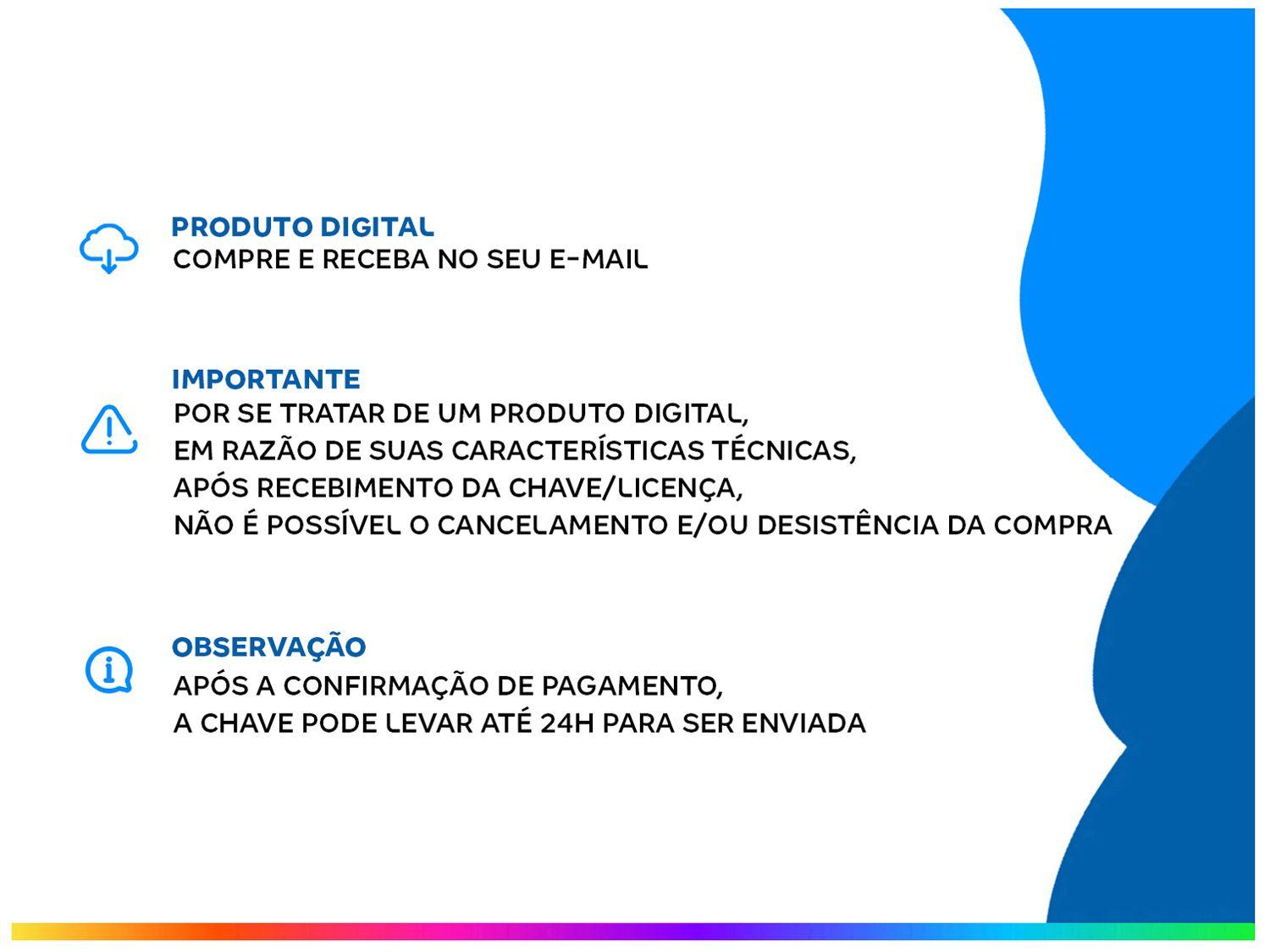 PRODUTO DIGITAL
COMPRE E RECEBA NO SEU E-MAIL

IMPORTANTE
POR SE TRATAR DE UM PRODUTO DIGITAL, EM RAZÃO DE SUAS CARACTERÍSTICAS TÉCNICAS, APÓS RECEBIMENTO DA CHAVE/LICENÇA, NÃO É POSSÍVEL O CANCELAMENTO E/OU DESISTÊNCIA DA COMPRA

OBSERVAÇÃO
APÓS A CONFIRMAÇÃO DE PAGAMENTO, A CHAVE PODE LEVAR ATÉ 24H PARA SER ENVIADA